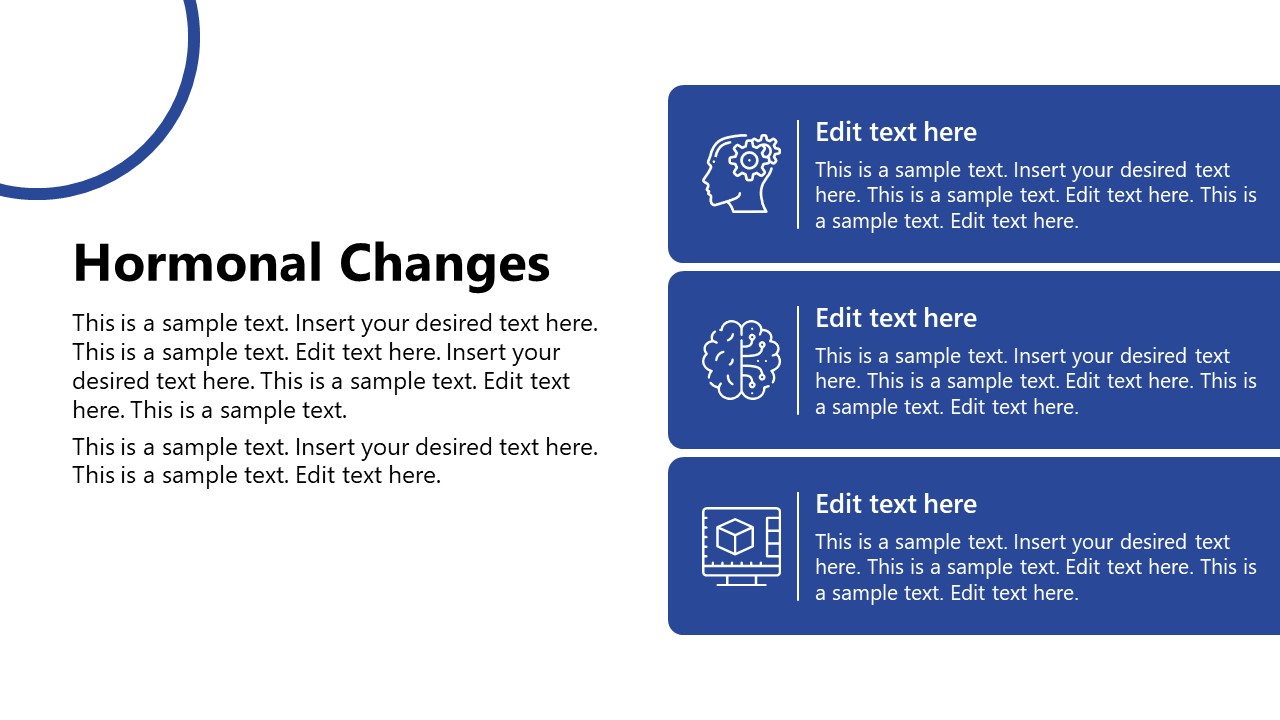 Hormonal Changes

This is a sample text. Insert your desired text here. This is a sample text. Edit text here. Insert your desired text here. This is a sample text. Edit text here. This is a sample text.

This is a sample text. Insert your desired text here. This is a sample text. Edit text here.

Edit text here
This is a sample text. Insert your desired text here. This is a sample text. Edit text here. This is a sample text. Edit text here.

Edit text here
This is a sample text. Insert your desired text here. This is a sample text. Edit text here. This is a sample text. Edit text here.

Edit text here
This is a sample text. Insert your desired text here. This is a sample text. Edit text here. This is a sample text. Edit text here.